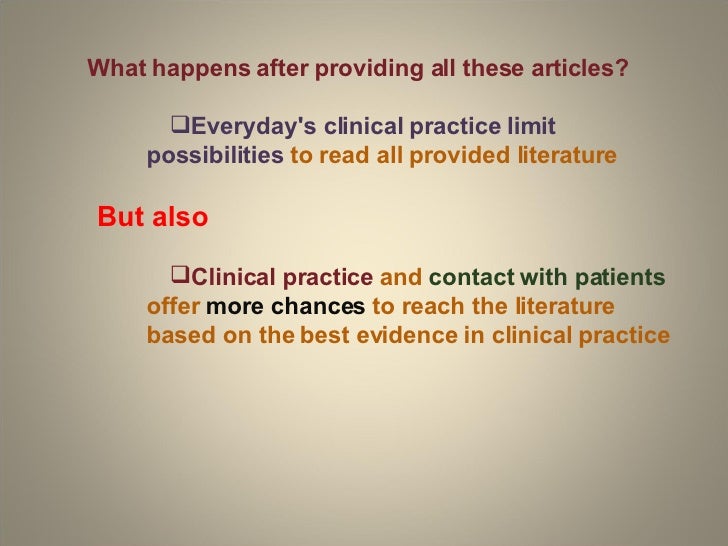 What happens after providing all these articles?

❑Everyday's clinical practice limit possibilities to read all provided literature

But also

❑Clinical practice and contact with patients offer more chances to reach the literature based on the best evidence in clinical practice